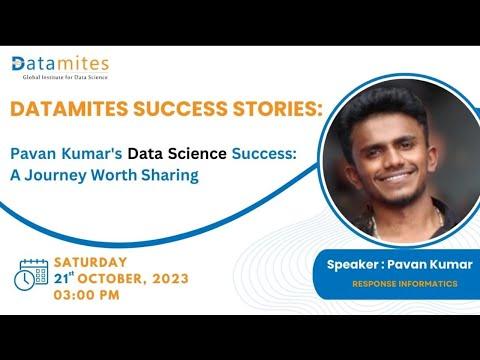 Datamites
Global Institute for Data Science

DATAMITES SUCCESS STORIES:

Pavan Kumar's Data Science Success: A Journey Worth Sharing

SATURDAY
21st OCTOBER, 2023
03:00 PM

Speaker : Pavan Kumar
RESPONSE INFORMATICS